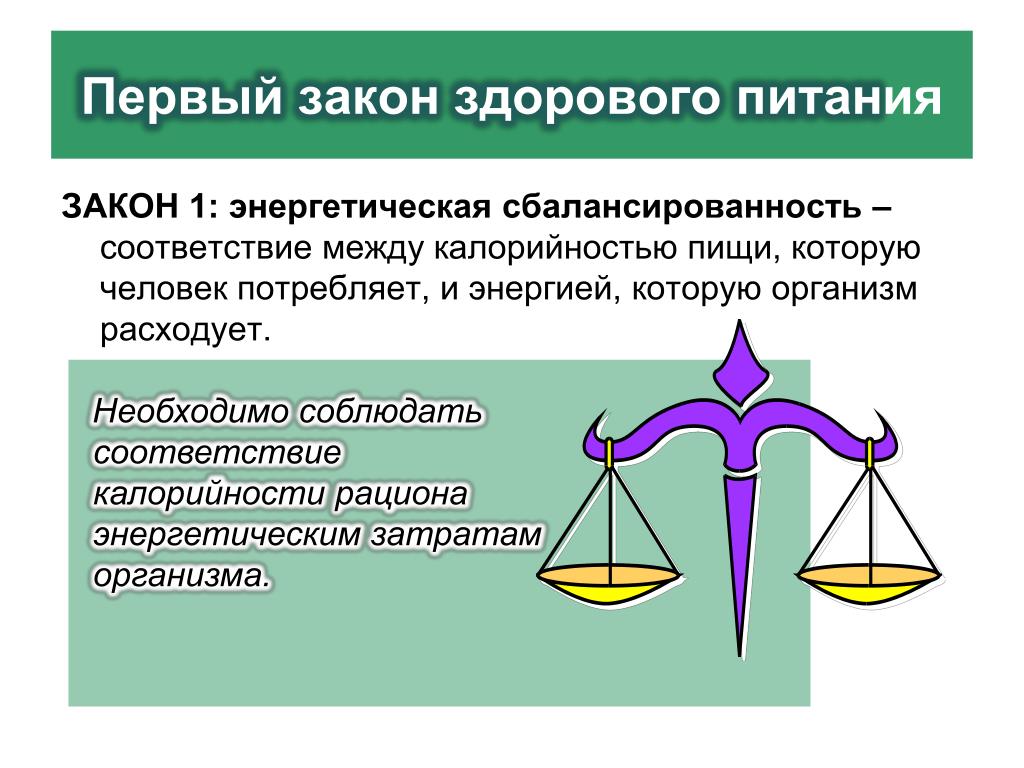 Первый закон здорового питания

ЗАКОН 1: энергетическая сбалансированность – соответствие между калорийностью пищи, которую человек потребляет, и энергией, которую организм расходует.

Необходимо соблюдать соответствие калорийности рациона энергетическим затратам организма.